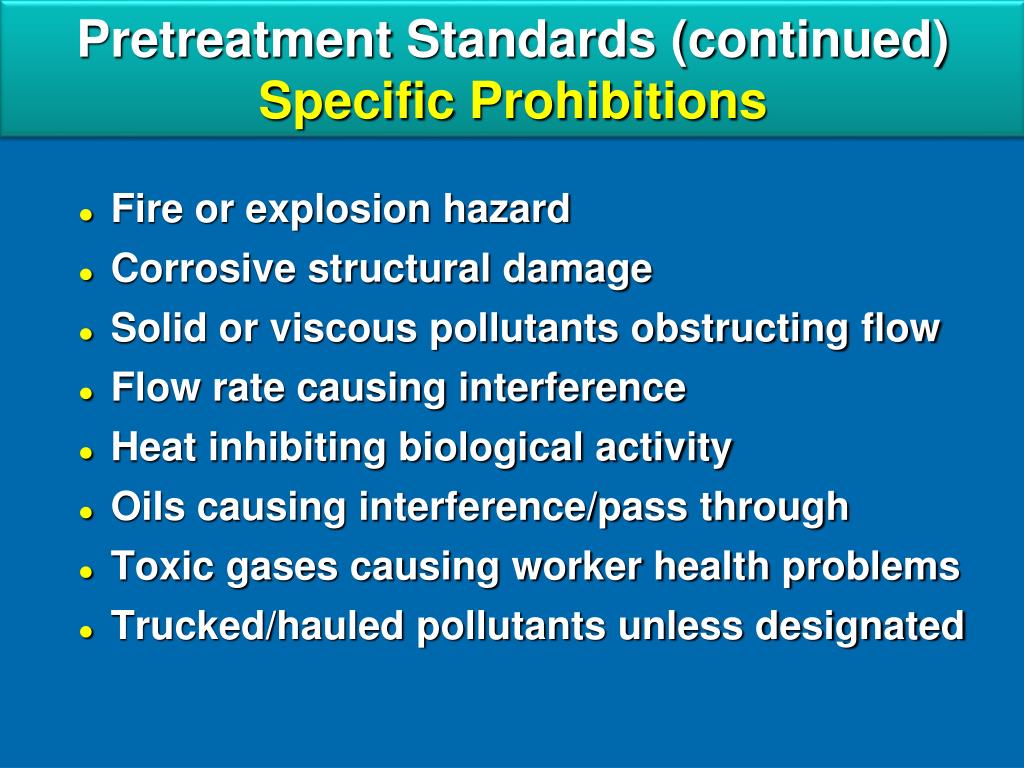 Pretreatment Standards (continued)
Specific Prohibitions

- Fire or explosion hazard
- Corrosive structural damage
- Solid or viscous pollutants obstructing flow
- Flow rate causing interference
- Heat inhibiting biological activity
- Oils causing interference/pass through
- Toxic gases causing worker health problems
- Trucked/hauled pollutants unless designated